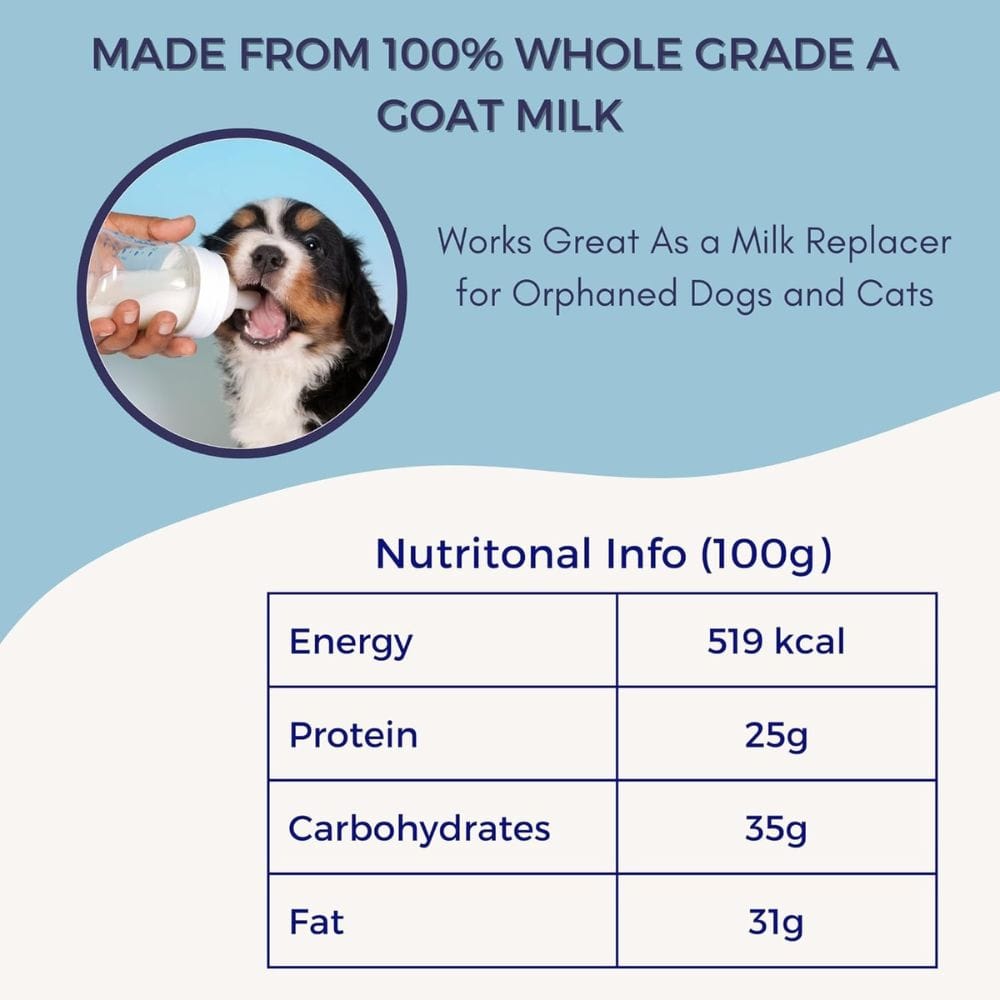 MADE FROM 100% WHOLE GRADE A GOAT MILK

Works Great As a Milk Replacer for Orphaned Dogs and Cats

Nutritonal Info (100g)

| Energy | 519 kcal |
|---|---|
| Protein | 25g |
| Carbohydrates | 35g |
| Fat | 31g |